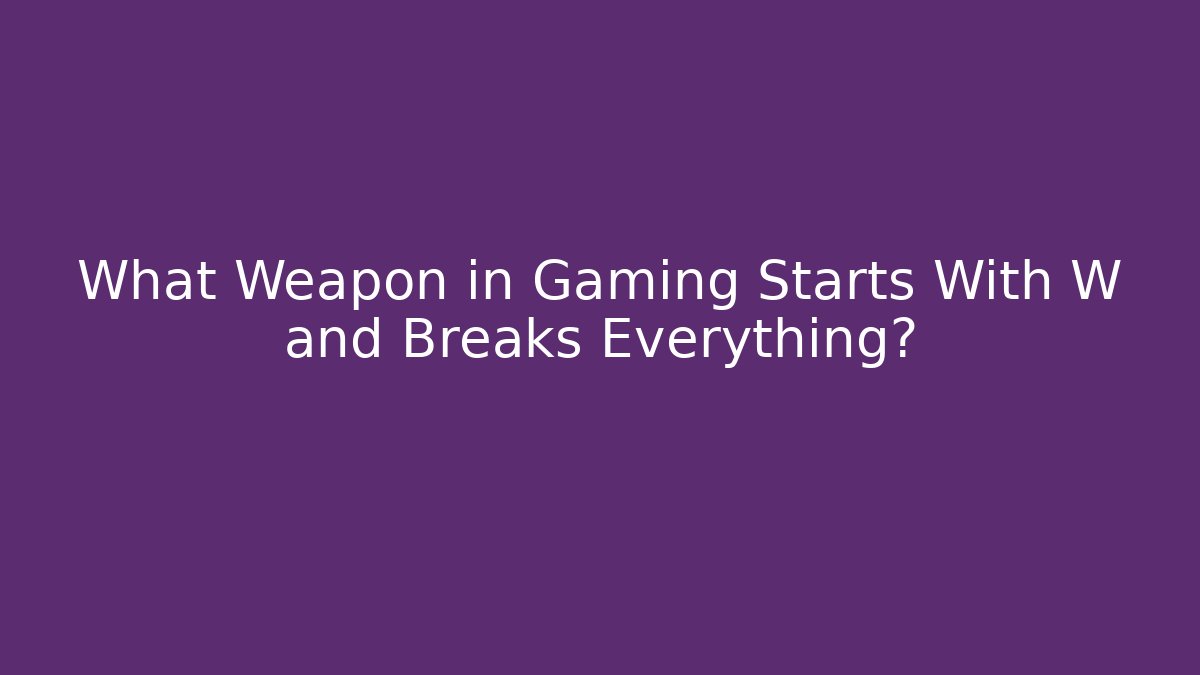 What Weapon in Gaming Starts With W and Breaks Everything?